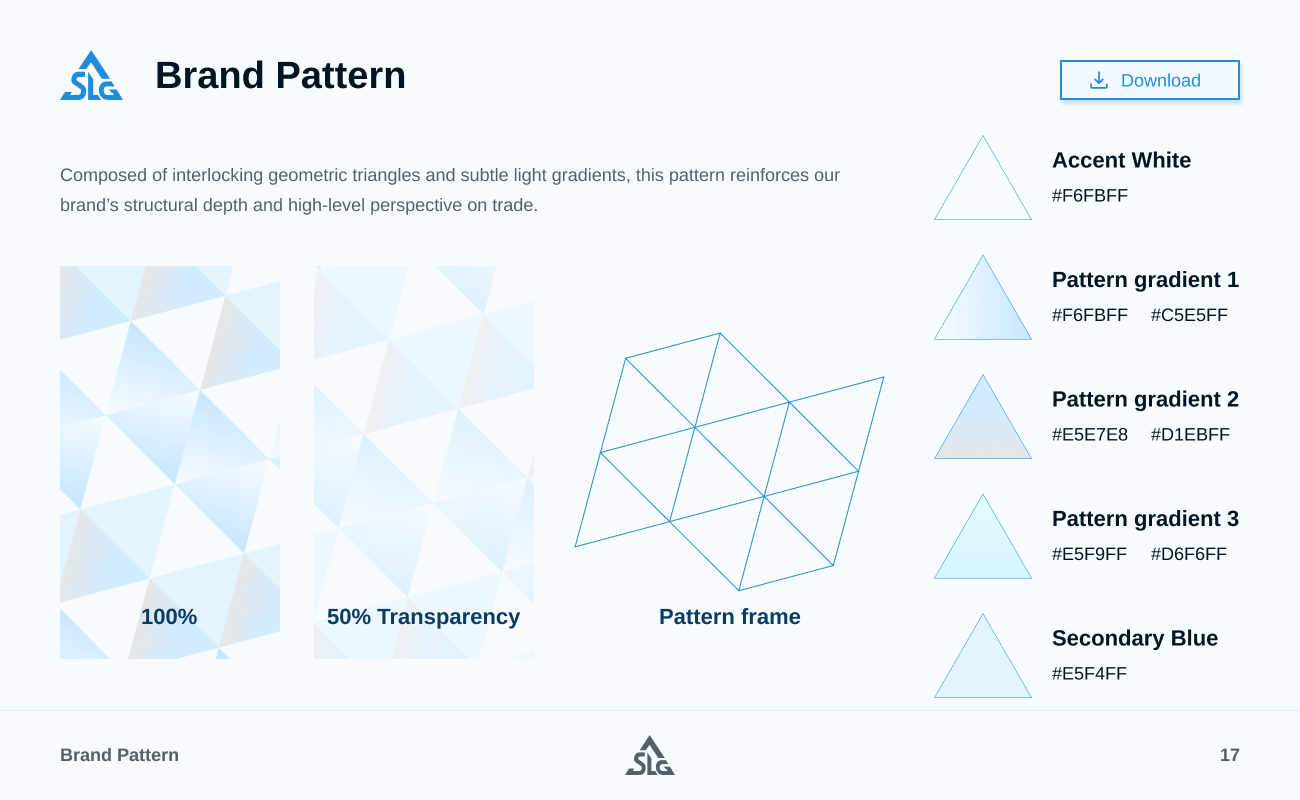 SLG

Brand Pattern

Download

Composed of interlocking geometric triangles and subtle light gradients, this pattern reinforces our brand's structural depth and high-level perspective on trade.

100%

50% Transparency

Pattern frame

Accent White
#F6FBFF

Pattern gradient 1
#F6FBFF #C5E5FF

Pattern gradient 2
#E5E7E8 #D1EBFF

Pattern gradient 3
#E5F9FF #D6F6FF

Secondary Blue
#E5F4FF

Brand Pattern

SLG

17